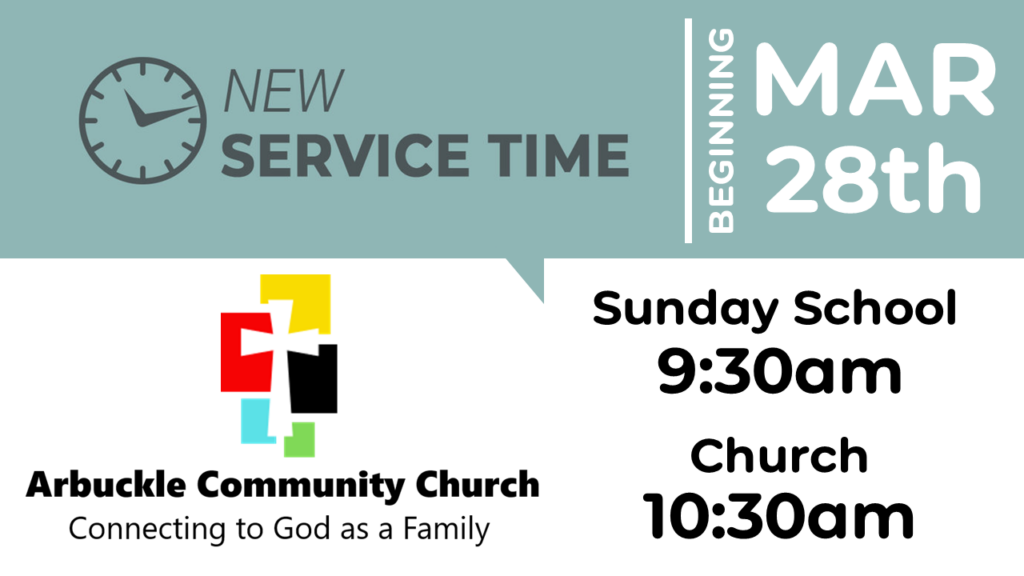 NEW
SERVICE TIME

BEGINNING

MAR
28th

Arbuckle Community Church
Connecting to God as a Family

Sunday School
9:30am

Church
10:30am